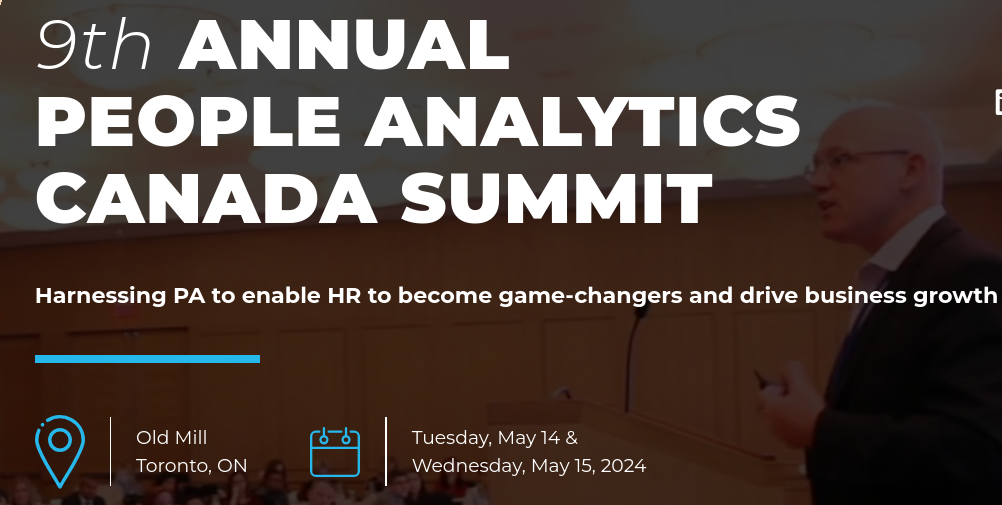 9th ANNUAL PEOPLE ANALYTICS CANADA SUMMIT

Harnessing PA to enable HR to become game-changers and drive business growth

Old Mill
Toronto, ON

Tuesday, May 14 &
Wednesday, May 15, 2024